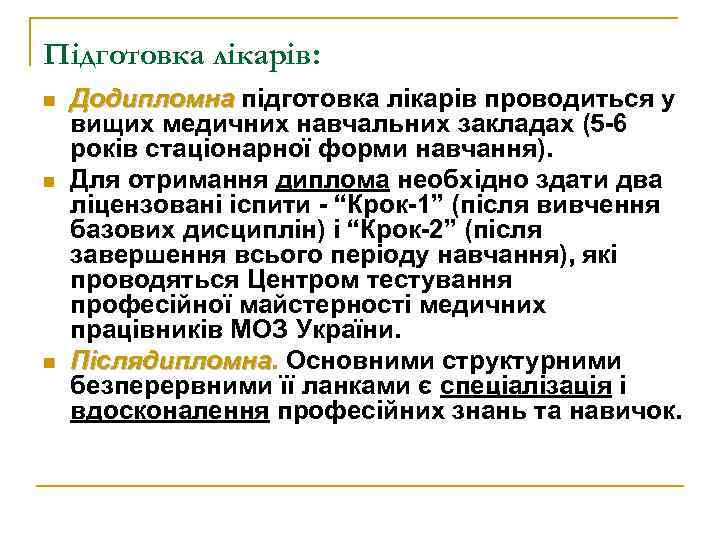 Підготовка лікарів:

Додипломна підготовка лікарів проводиться у вищих медичних навчальних закладах (5-6 років стаціонарної форми навчання).

Для отримання диплома необхідно здати два ліцензовані іспити - “Крок-1” (після вивчення базових дисциплін) і “Крок-2” (після завершення всього періоду навчання), які проводяться Центром тестування професійної майстерності медичних працівників МОЗ України.

Післядипломна. Основними структурними безперервними її ланками є спеціалізація і вдосконалення професійних знань та навичок.